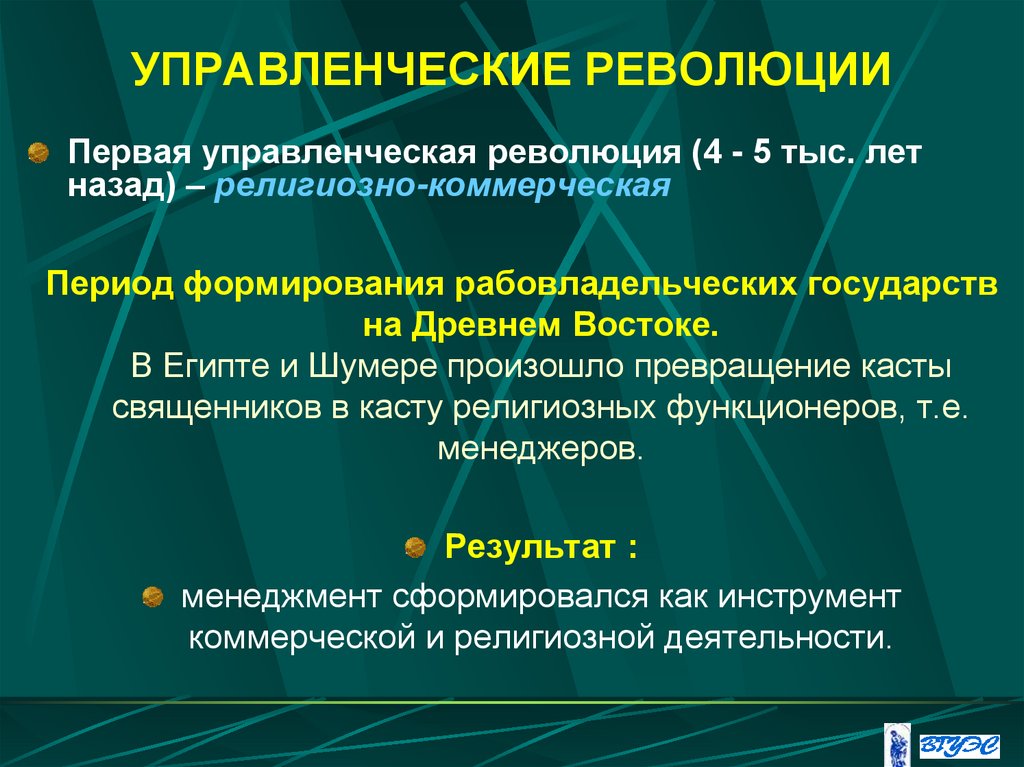 УПРАВЛЕНЧЕСКИЕ РЕВОЛЮЦИИ

Первая управленческая революция (4 - 5 тыс. лет назад) – религиозно-коммерческая

Период формирования рабовладельческих государств на Древнем Востоке.
В Египте и Шумере произошло превращение касты священников в касту религиозных функционеров, т.е. менеджеров.

Результат :

менеджмент сформировался как инструмент коммерческой и религиозной деятельности.

ВГУЭС